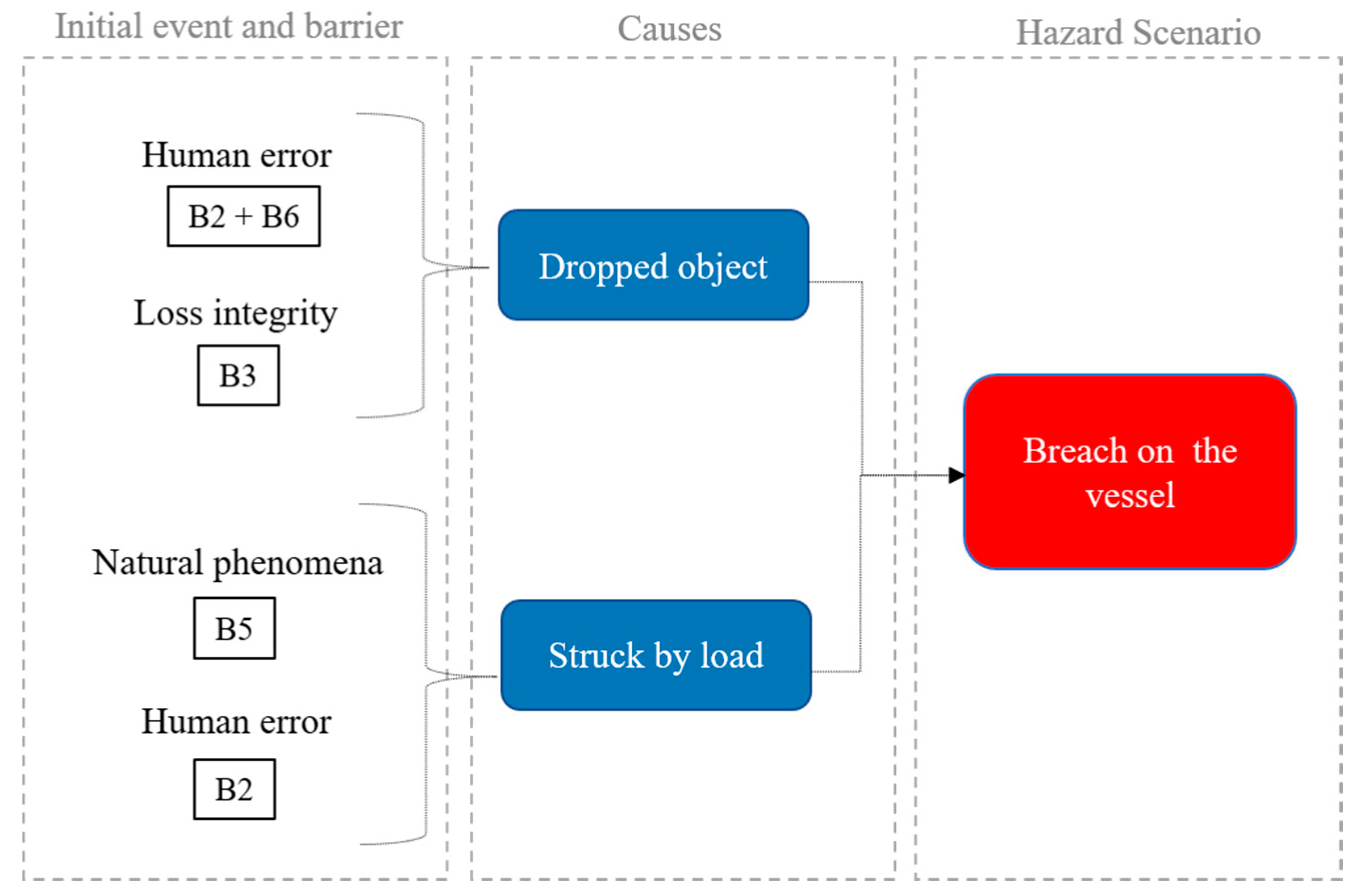 Initial event and barrier

Human error

B2 + B6

Loss integrity

B3

Natural phenomena

B5

Human error

B2

Causes

Dropped object

Struck by load

Hazard Scenario

Breach on the vessel